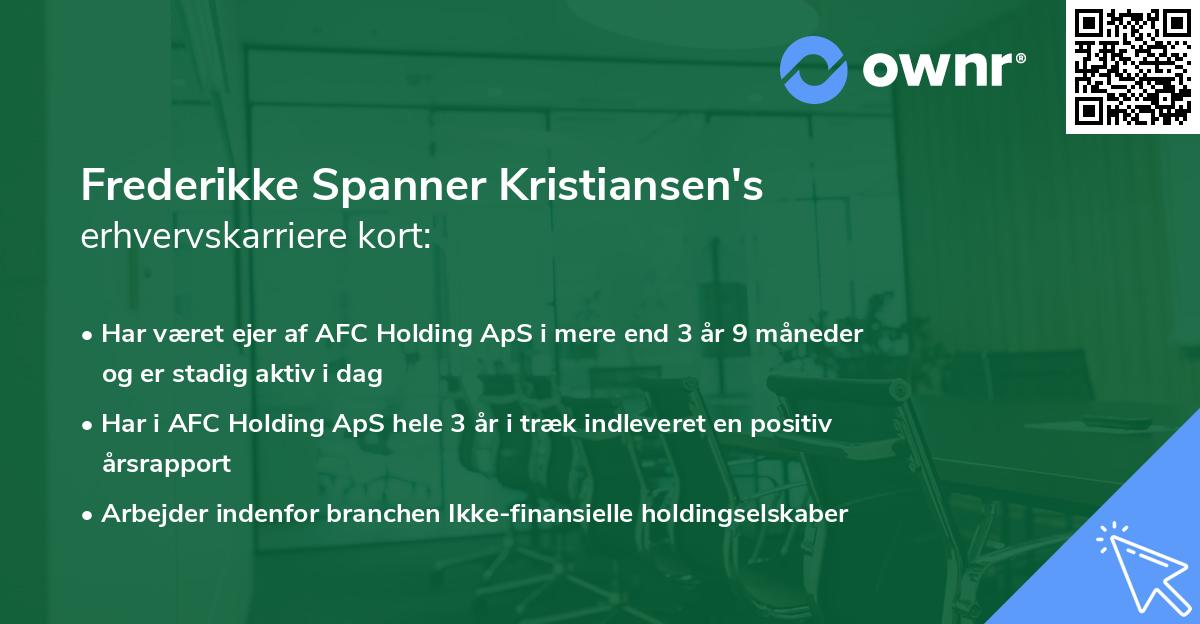 ownr®

Frederikke Spanner Kristiansen's erhvervskarriere kort:

• Har været ejer af AFC Holding ApS i mere end 3 år 9 måneder og er stadig aktiv i dag

• Har i AFC Holding ApS hele 3 år i træk indleveret en positiv årsrapport

• Arbejder indenfor branchen Ikke-finansielle holdingselskaber